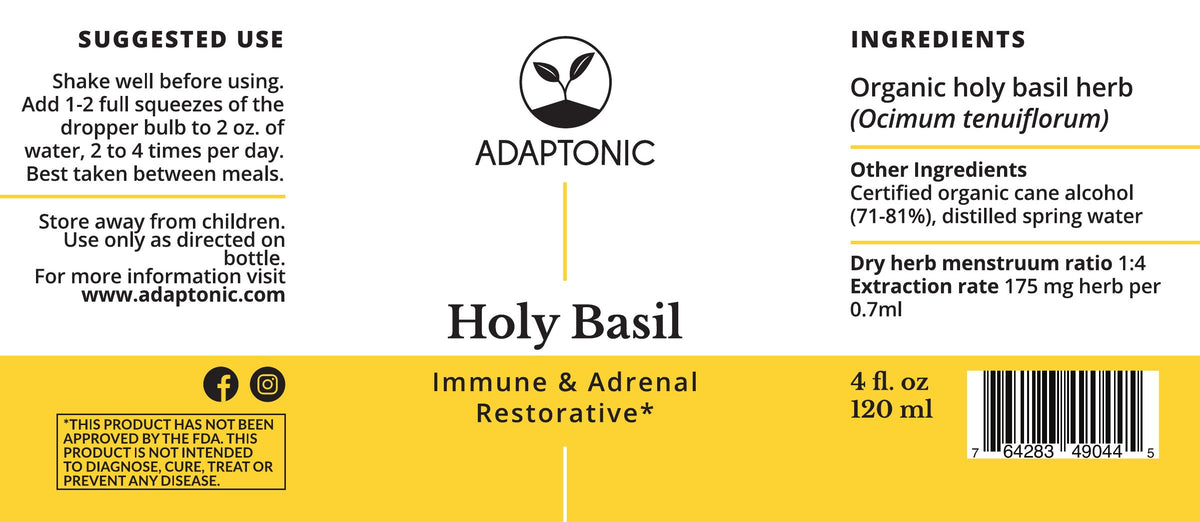 SUGGESTED USE

Shake well before using. Add 1-2 full squeezes of the dropper bulb to 2 oz. of water, 2 to 4 times per day. Best taken between meals.

Store away from children. Use only as directed on bottle. For more information visit www.adaptonic.com

*THIS PRODUCT HAS NOT BEEN APPROVED BY THE FDA. THIS PRODUCT IS NOT INTENDED TO DIAGNOSE, CURE, TREAT OR PREVENT ANY DISEASE.

ADAPTONIC

Holy Basil

Immune & Adrenal Restorative*

INGREDIENTS

Organic holy basil herb
(Ocimum tenuiflorum)

Other Ingredients
Certified organic cane alcohol (71-81%), distilled spring water

Dry herb menstruum ratio 1:4
Extraction rate 175 mg herb per 0.7ml

4 fl. oz
120 ml

7 64283 49044 5